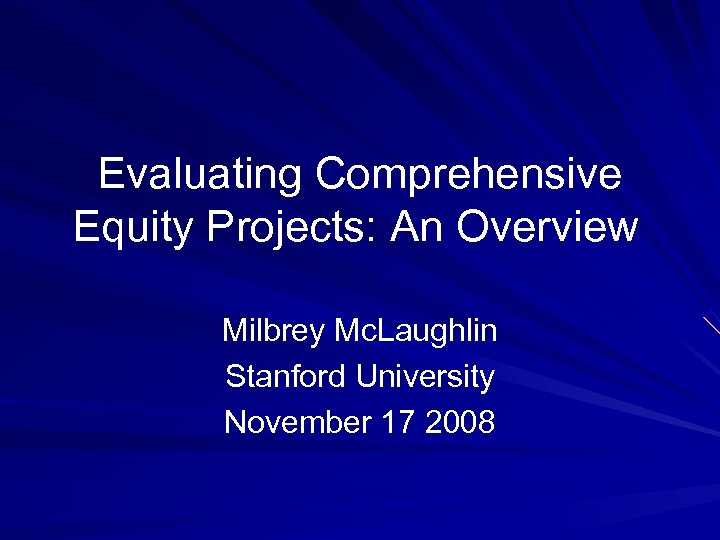 Evaluating Comprehensive Equity Projects: An Overview

Milbrey McLaughlin
Stanford University
November 17 2008